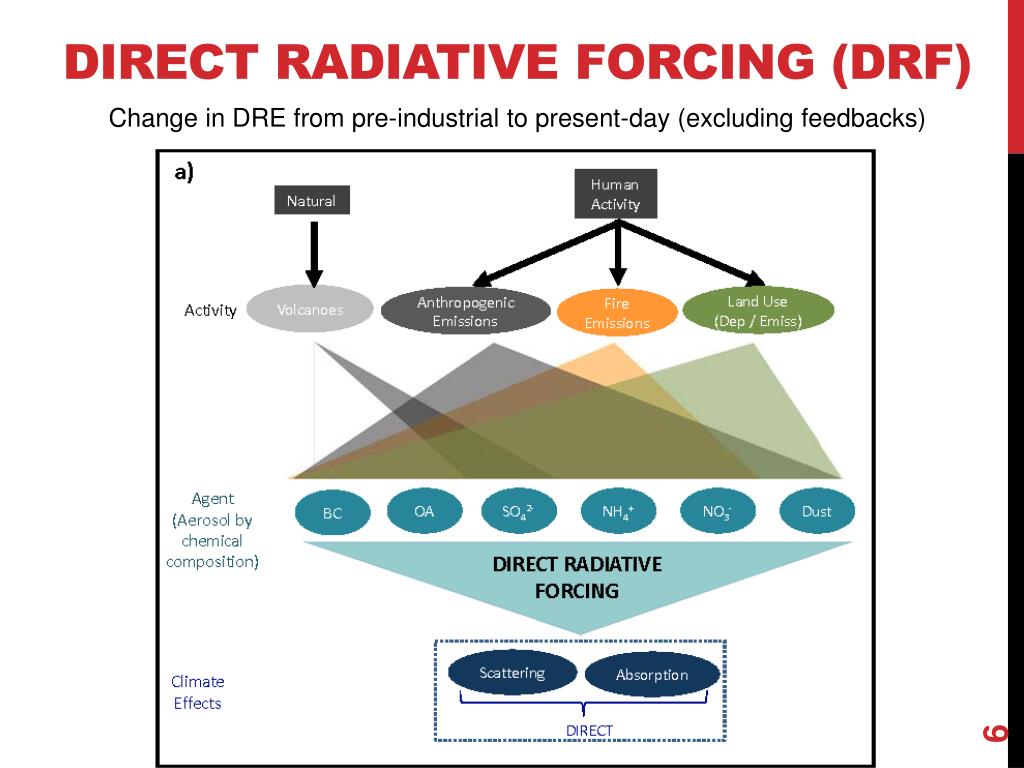 DIRECT RADIATIVE FORCING (DRF)

Change in DRE from pre-industrial to present-day (excluding feedbacks)

a)

Natural

Human Activity

Activity

Volcanoes

Anthropogenic Emissions

Fire Emissions

Land Use (Dep / Emiss)

Agent (Aerosol by chemical composition)

BC

OA

$SO_4^{2-}$

$NH_4^+$

$NO_3^-$

Dust

DIRECT RADIATIVE FORCING

Climate Effects

Scattering

Absorption

DIRECT

6